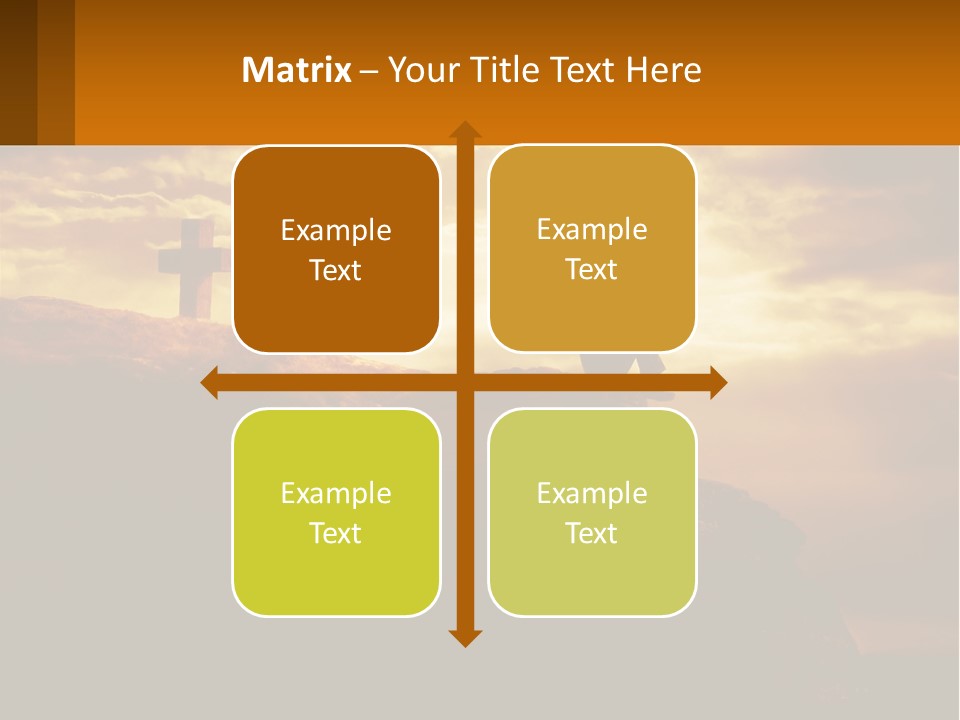 Matrix – Your Title Text Here

Example Text

Example Text

Example Text

Example Text